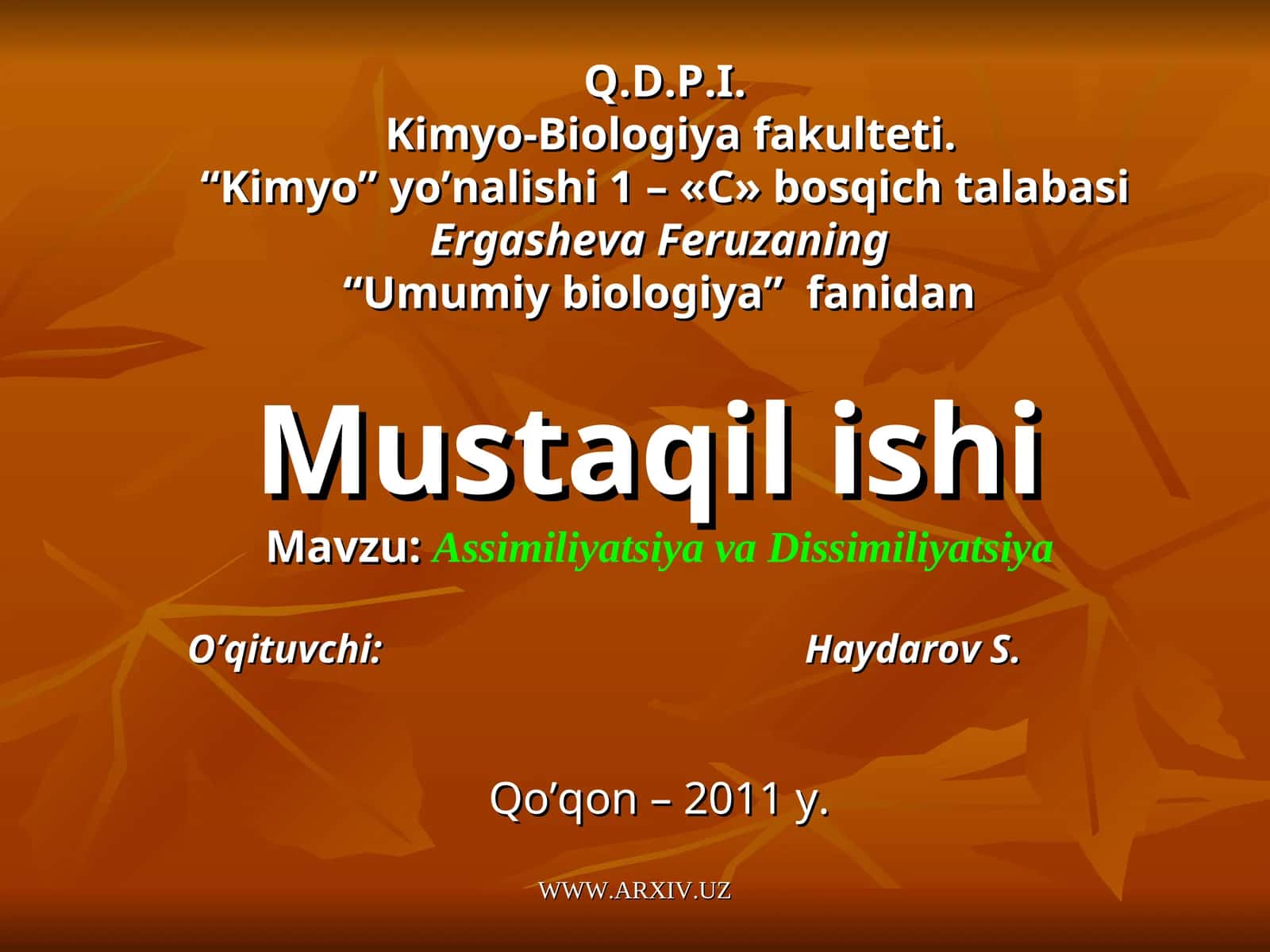 Q.D.P.I.
Kimyo-Biologiya fakulteti.
“Kimyo” yo’nalishi 1 – «C» bosqich talabasi
Ergasheva Feruzaning
“Umumiy biologiya” fanidan

Mustaqil ishi

Mavzu: Assimiliyatsiya va Dissimiliyatsiya

O’qituvchi: Haydarov S.

Qo’qon – 2011 y.

WWW.ARXIV.UZ